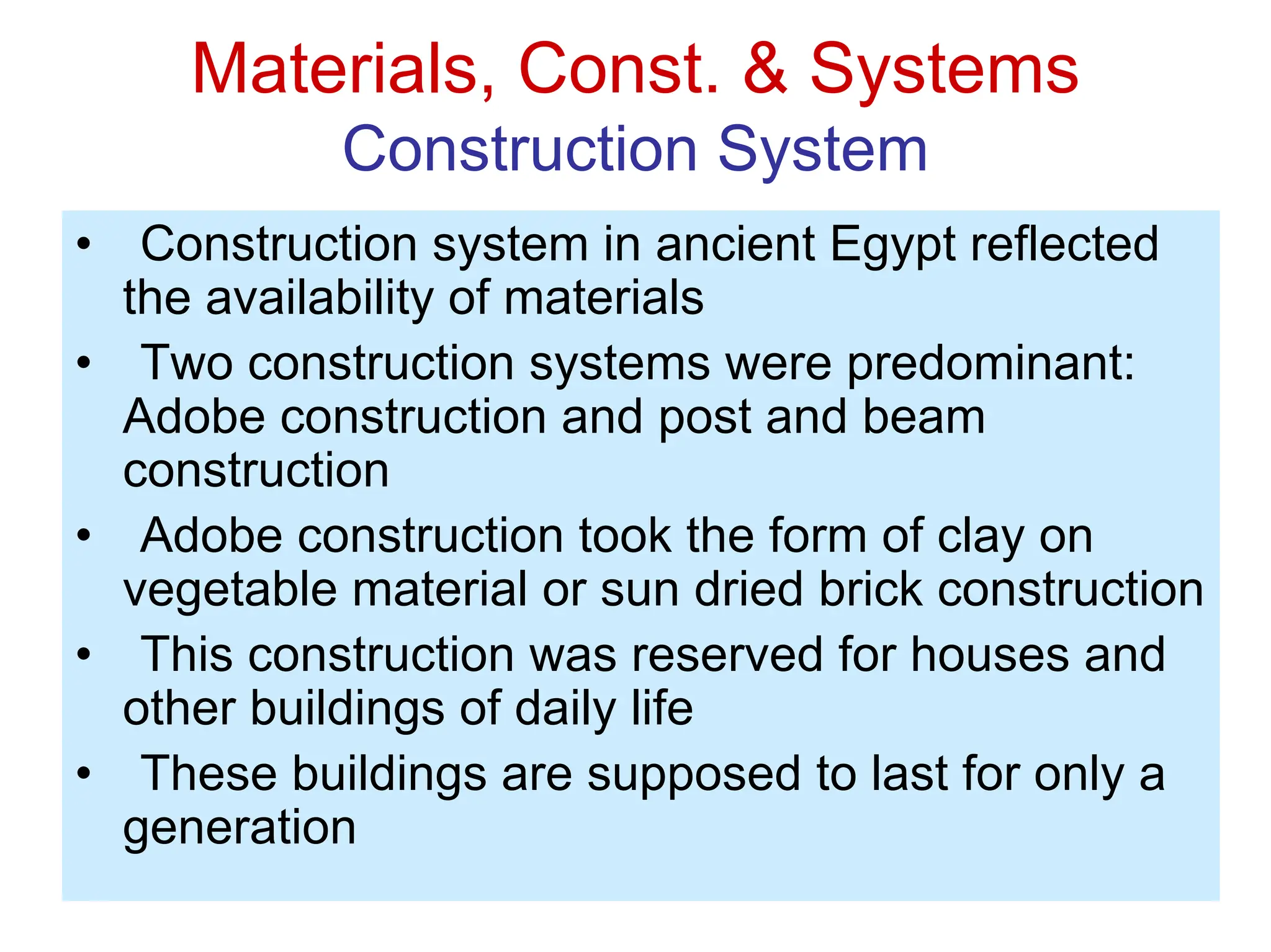 Materials, Const. & Systems
Construction System

• Construction system in ancient Egypt reflected the availability of materials
• Two construction systems were predominant: Adobe construction and post and beam construction
• Adobe construction took the form of clay on vegetable material or sun dried brick construction
• This construction was reserved for houses and other buildings of daily life
• These buildings are supposed to last for only a generation